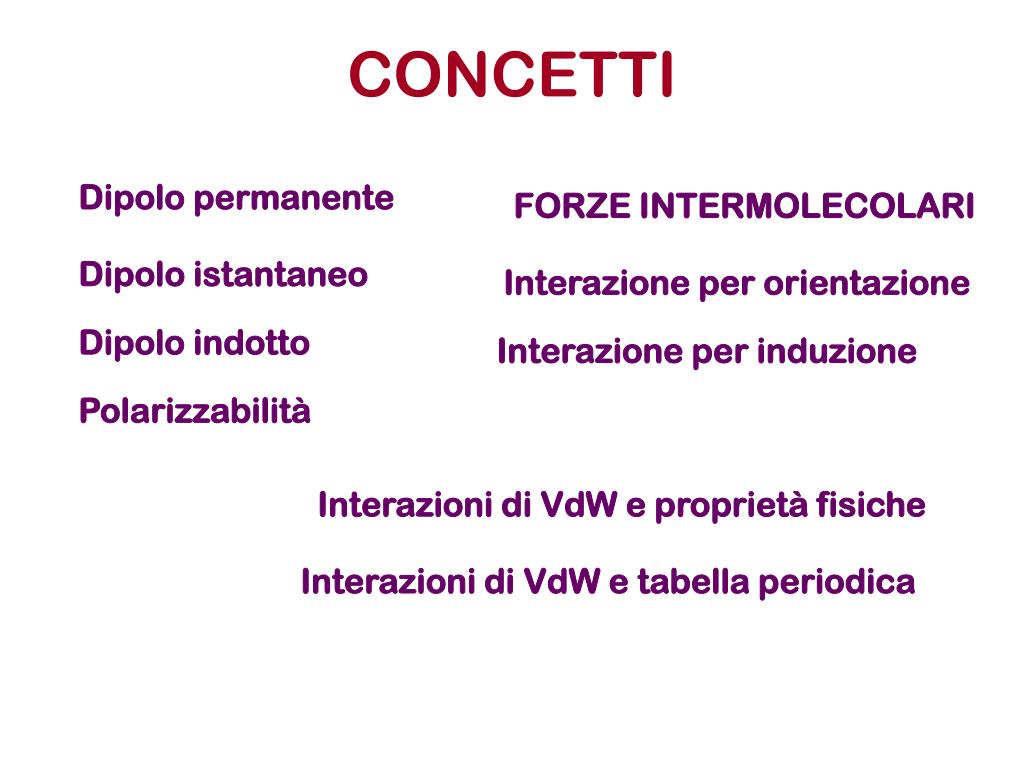 CONCETTI

Dipolo permanente

Dipolo istantaneo

Dipolo indotto

Polarizzabilità

FORZE INTERMOLECOLARI

Interazione per orientazione

Interazione per induzione

Interazioni di VdW e proprietà fisiche

Interazioni di VdW e tabella periodica